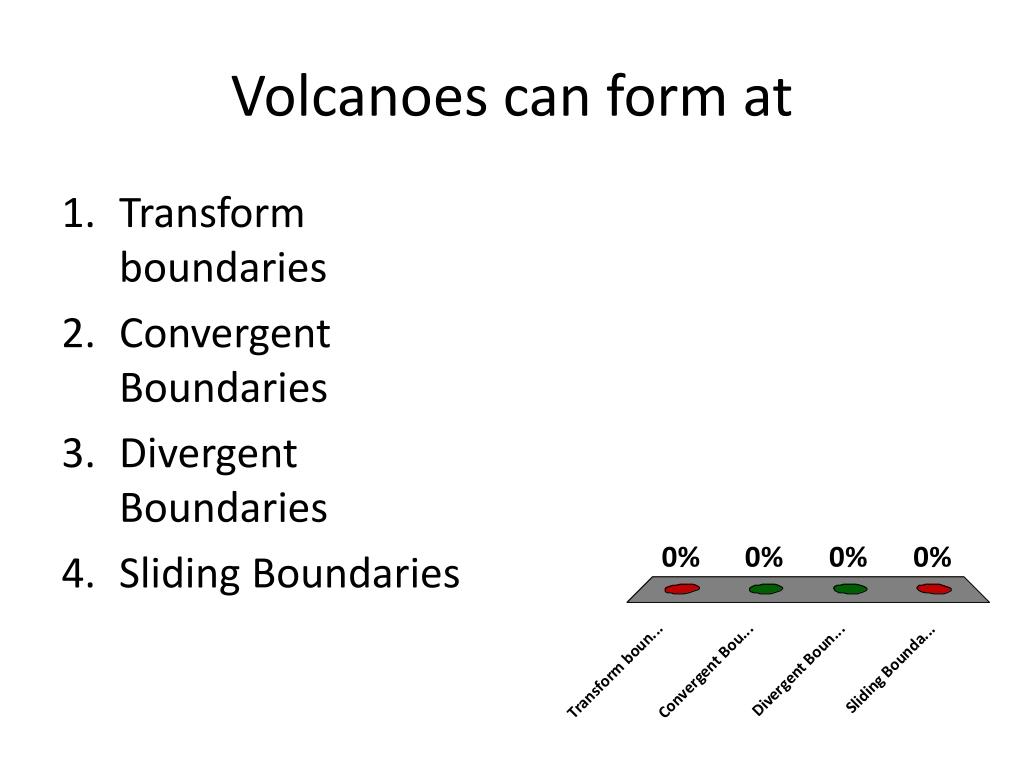 Volcanoes can form at

1. Transform boundaries
2. Convergent Boundaries
3. Divergent Boundaries
4. Sliding Boundaries

0% 0% 0% 0%

Transform boun... Convergent Bou... Divergent Boun... Sliding Bounda...